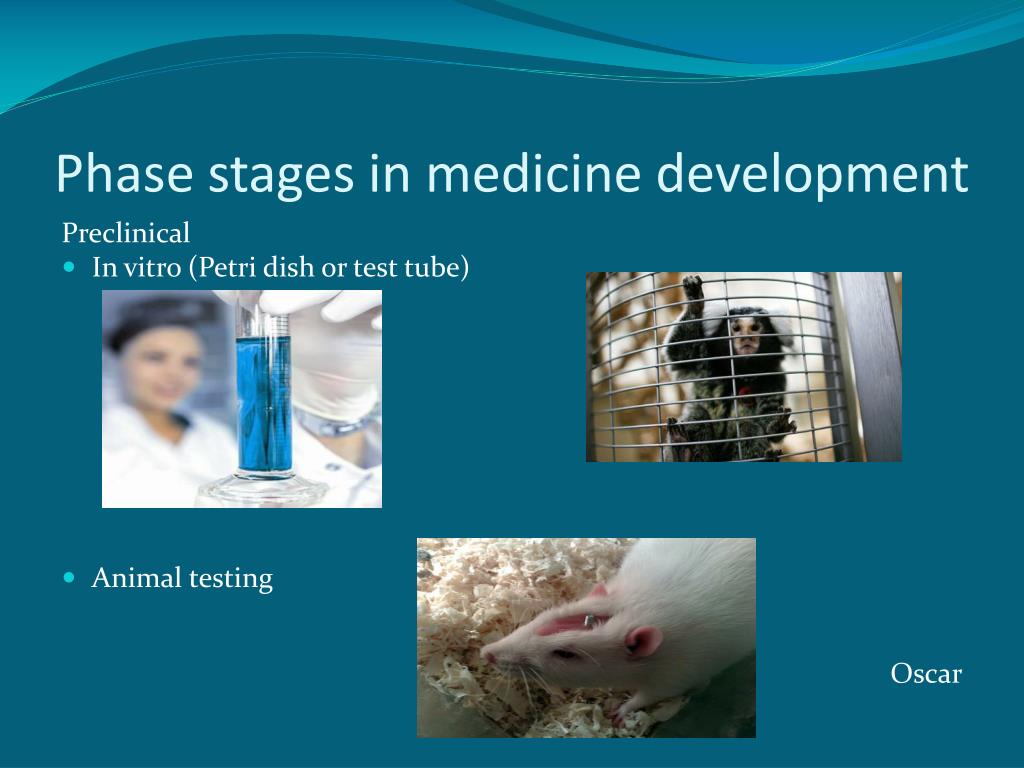 Phase stages in medicine development

Preclinical

- In vitro (Petri dish or test tube)

- Animal testing

Oscar